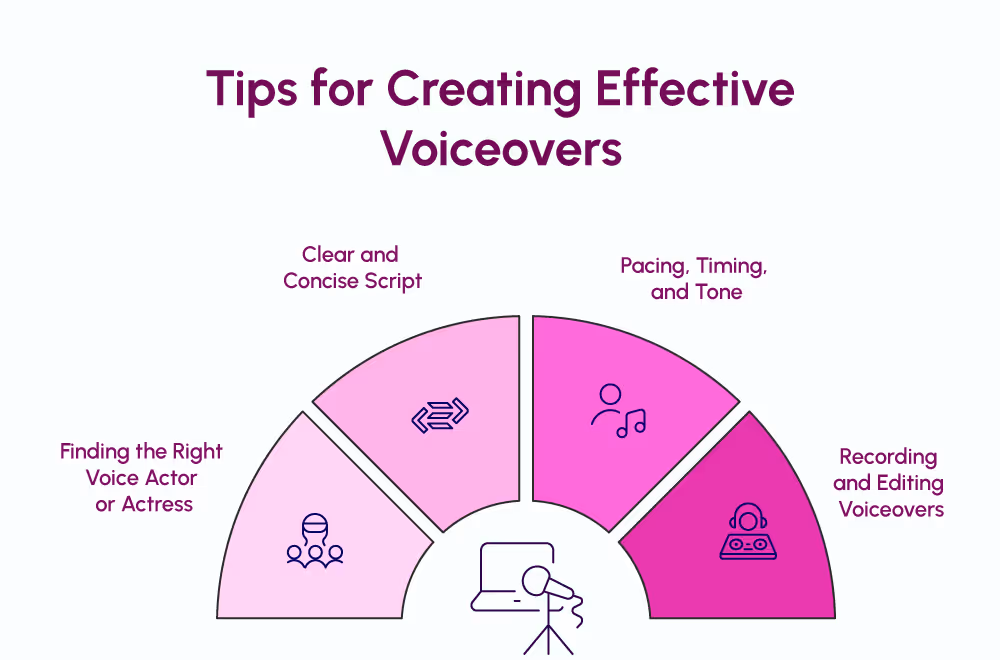 Tips for Creating Effective Voiceovers

Finding the Right Voice Actor or Actress

Clear and Concise Script

Pacing, Timing, and Tone

Recording and Editing Voiceovers